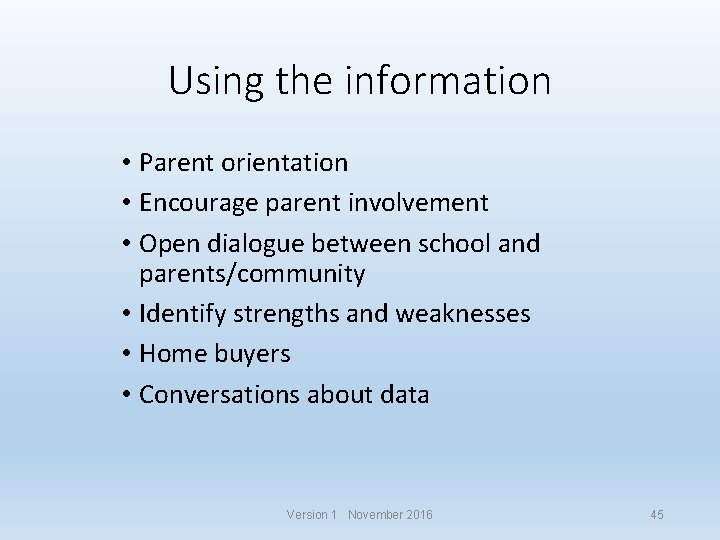 Using the information

• Parent orientation
• Encourage parent involvement
• Open dialogue between school and parents/community
• Identify strengths and weaknesses
• Home buyers
• Conversations about data

Version 1 November 2016

45